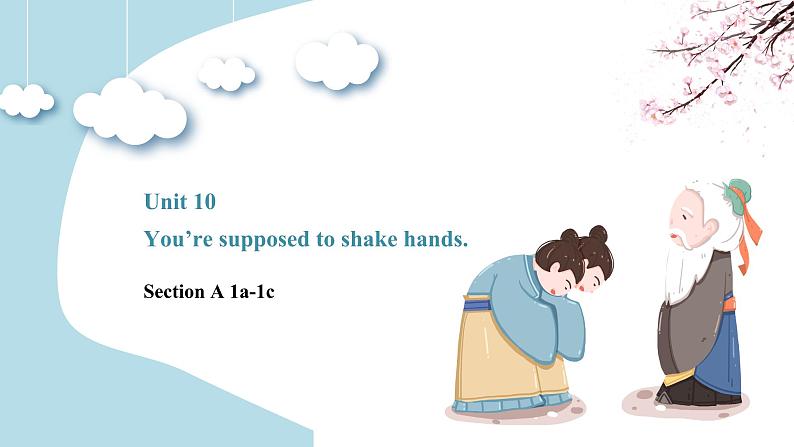 Unit 10
You’re supposed to shake hands.

Section A 1a-1c